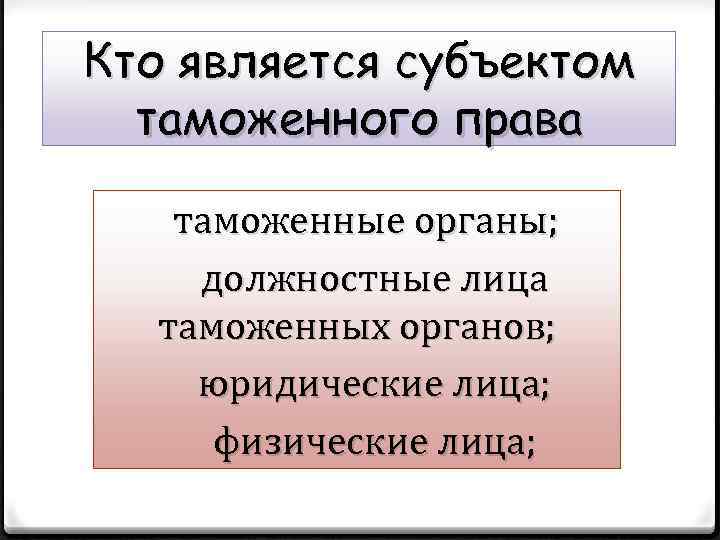 Кто является субъектом таможенного права

таможенные органы;

должностные лица таможенных органов;

юридические лица;

физические лица;